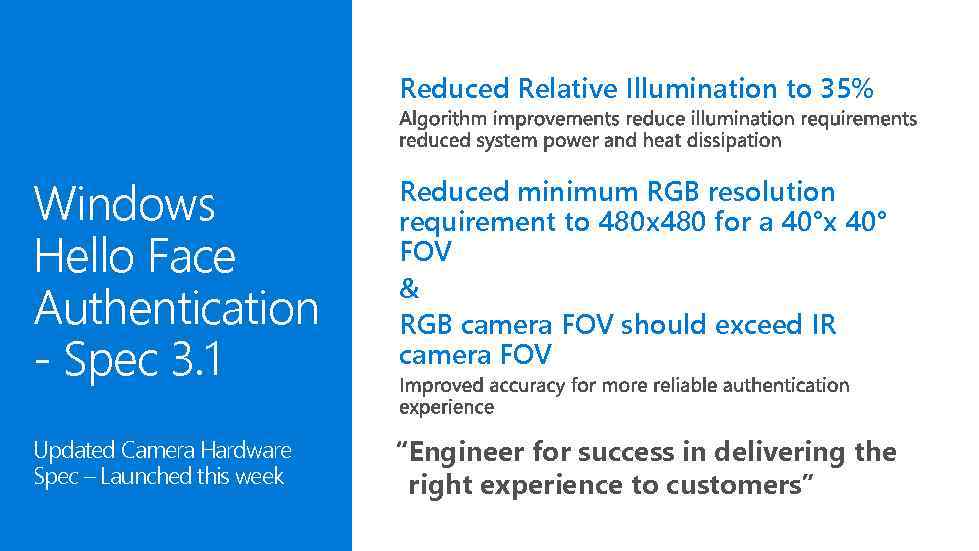 Windows Hello Face Authentication - Spec 3.1

Updated Camera Hardware Spec – Launched this week

Reduced Relative Illumination to 35%

Algorithm improvements reduce illumination requirements reduced system power and heat dissipation

Reduced minimum RGB resolution requirement to 480x480 for a 40°x 40° FOV

&

RGB camera FOV should exceed IR camera FOV

Improved accuracy for more reliable authentication experience

“Engineer for success in delivering the right experience to customers”